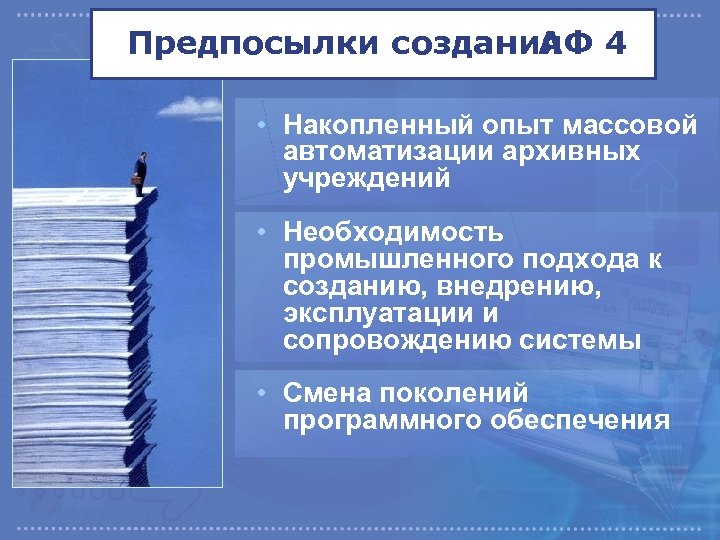 Предпосылки созданиАФ 4

• Накопленный опыт массовой автоматизации архивных учреждений

• Необходимость промышленного подхода к созданию, внедрению, эксплуатации и сопровождению системы

• Смена поколений программного обеспечения